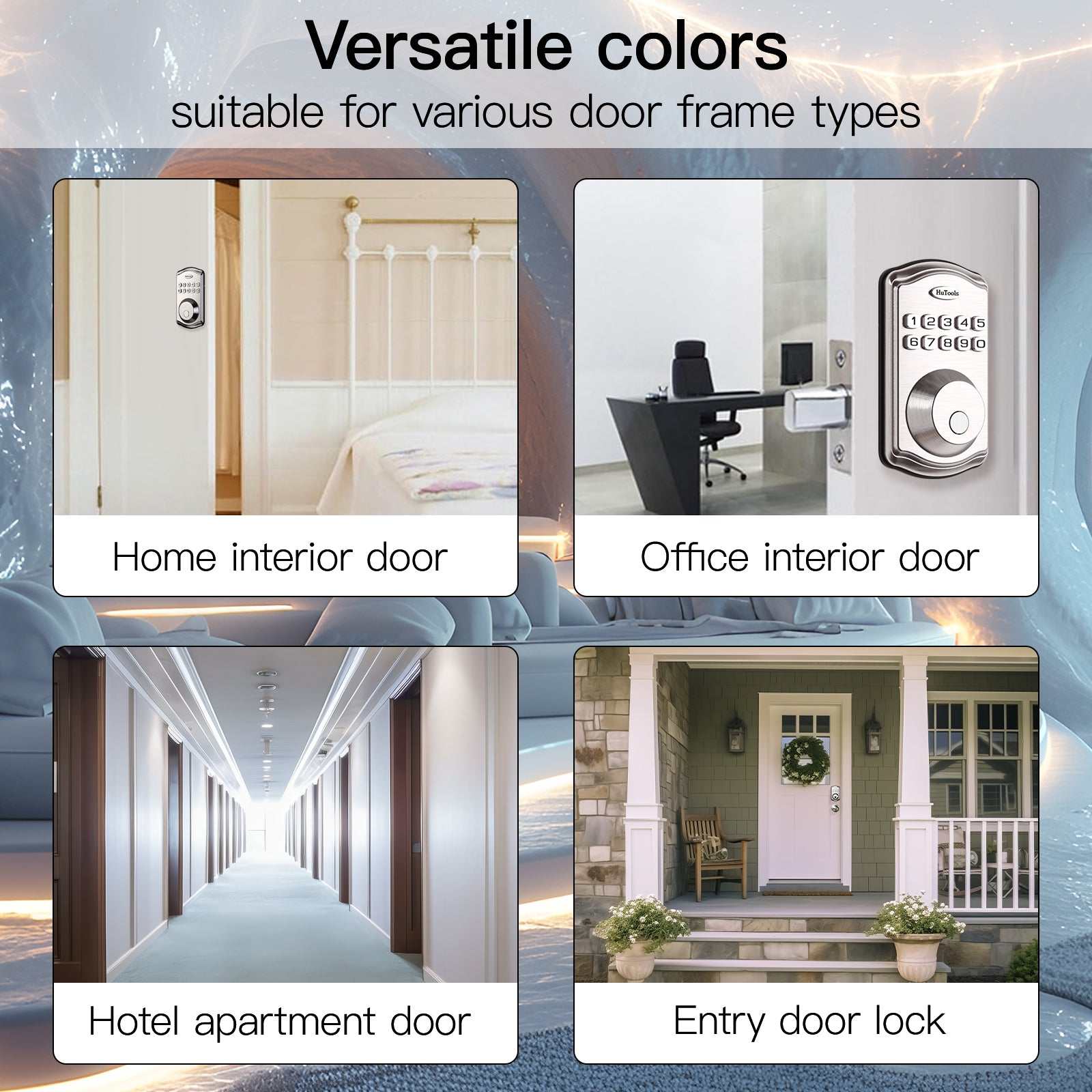 Versatile colors
suitable for various door frame types

Home interior door

HuTools
1 2 3 4 5
6 7 8 9 0

Office interior door

Hotel apartment door

Entry door lock